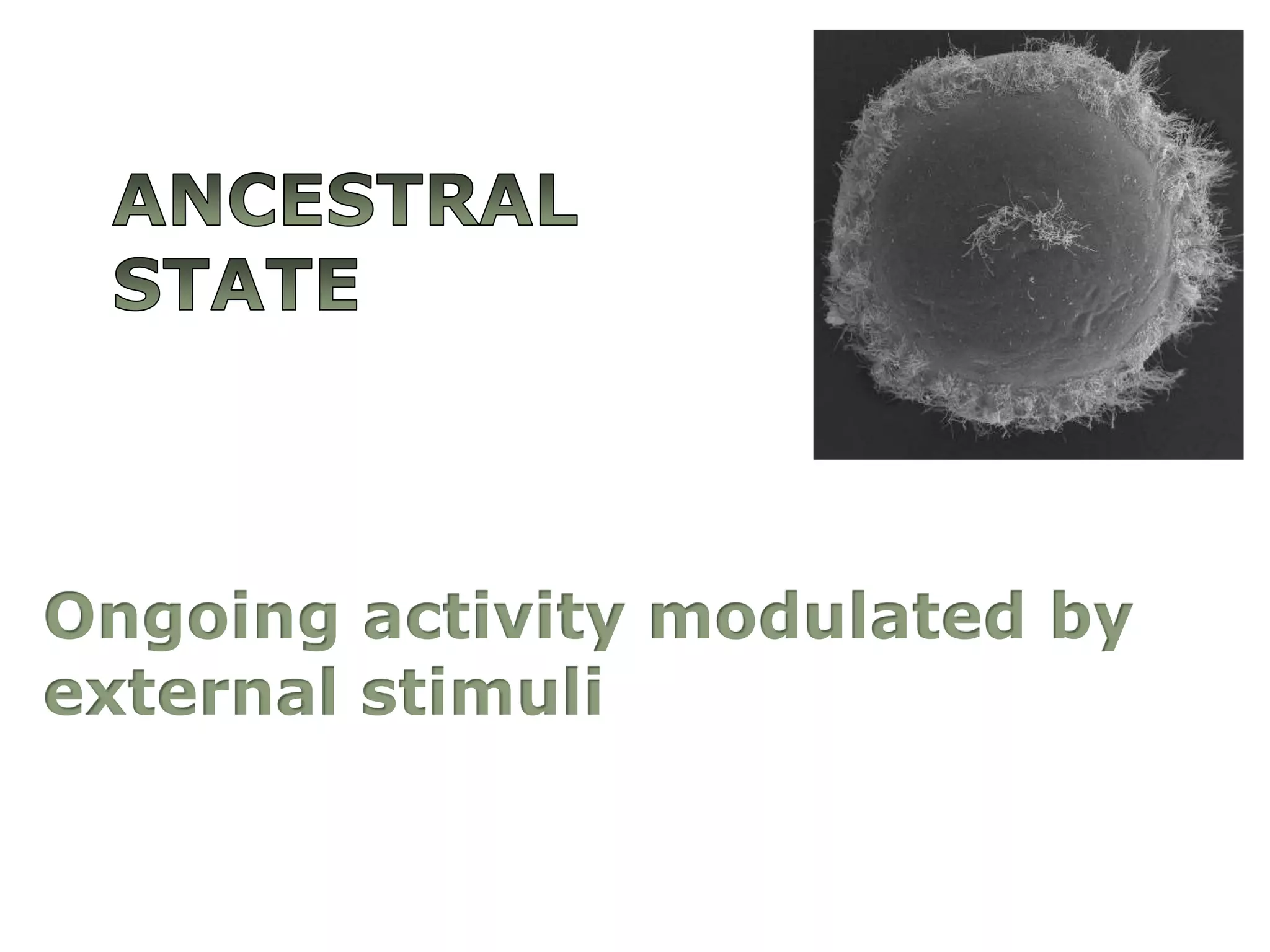 ANCESTRAL STATE

Ongoing activity modulated by external stimuli